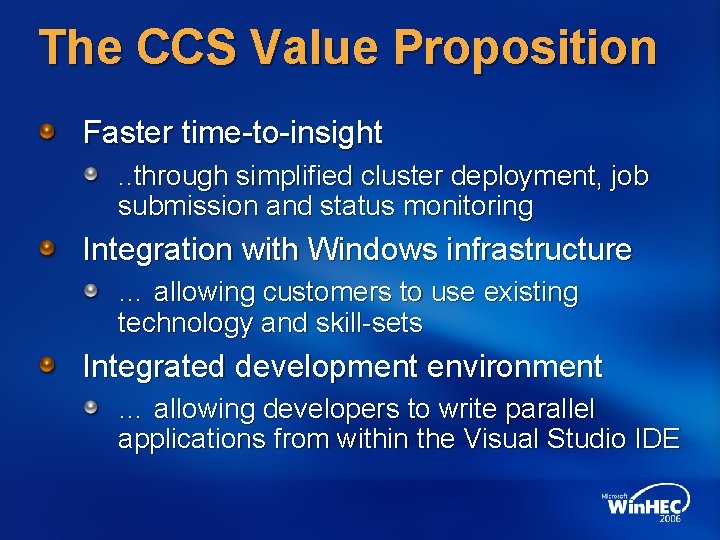 The CCS Value Proposition

Faster time-to-insight

..through simplified cluster deployment, job submission and status monitoring

Integration with Windows infrastructure

… allowing customers to use existing technology and skill-sets

Integrated development environment

… allowing developers to write parallel applications from within the Visual Studio IDE

Microsoft WinHEC 2006